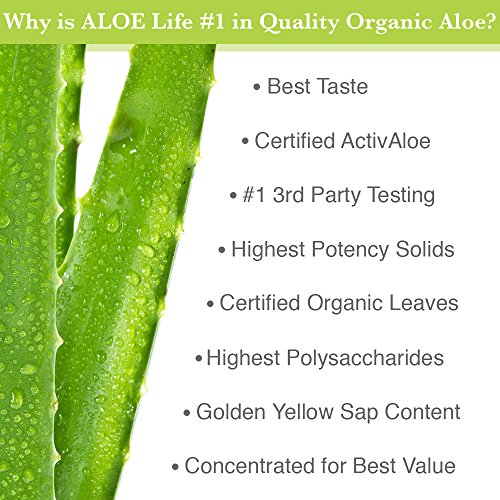 Why is ALOE Life #1 in Quality Organic Aloe?

• Best Taste

• Certified ActivAloe

• #1 3rd Party Testing

• Highest Potency Solids

• Certified Organic Leaves

• Highest Polysaccharides

• Golden Yellow Sap Content

• Concentrated for Best Value